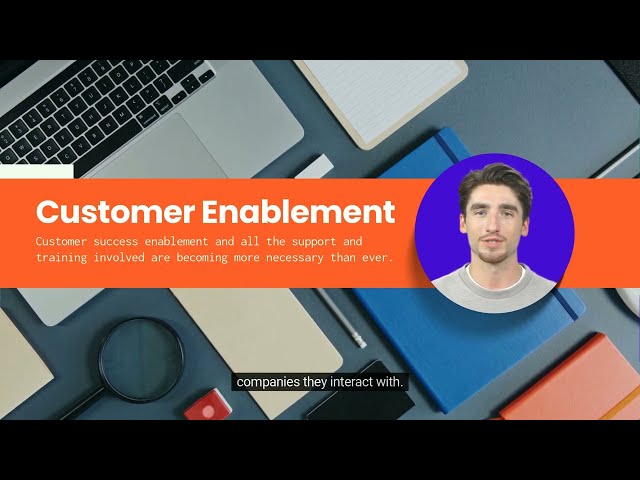 Customer Enablement

Customer success enablement and all the support and training involved are becoming more necessary than ever.

companies they interact with.